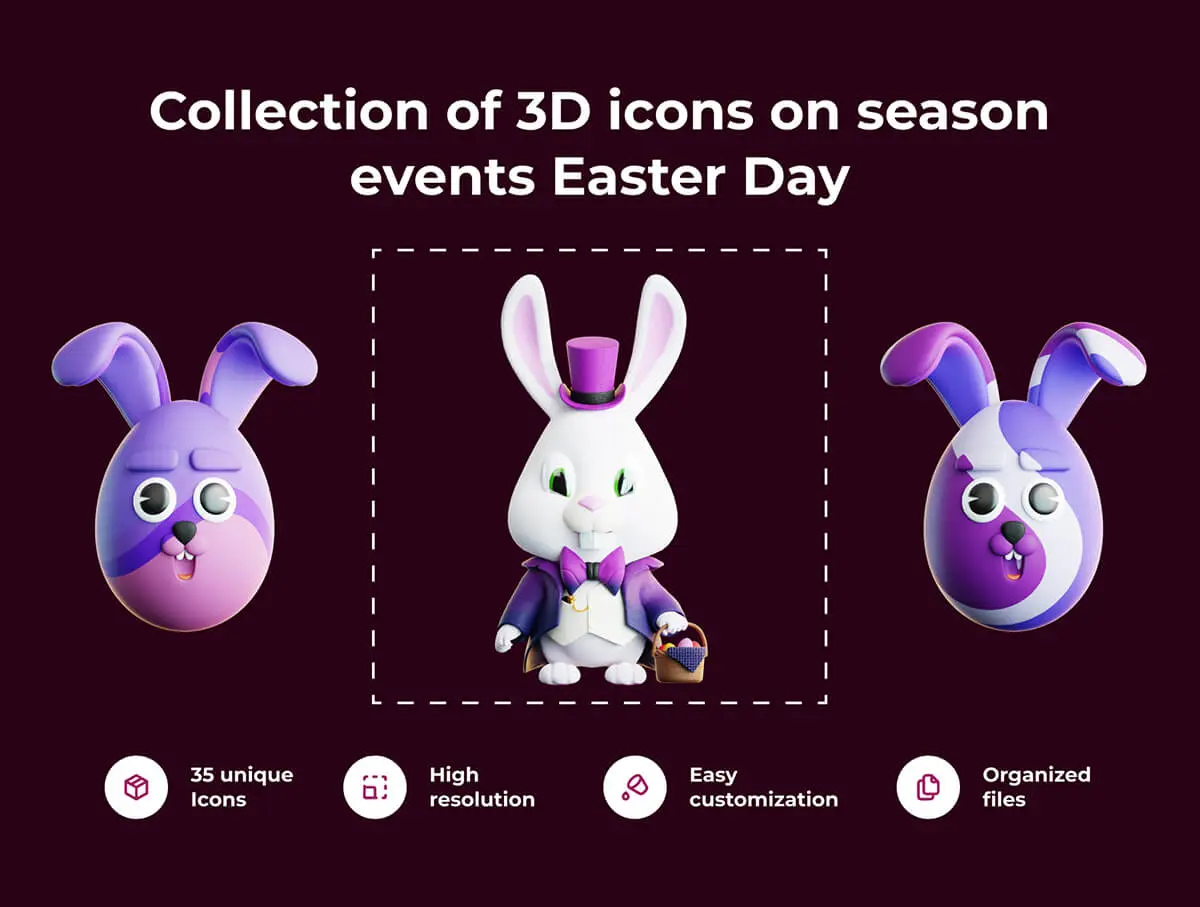 Collection of 3D icons on season events Easter Day

35 unique Icons

High resolution

Easy customization

Organized files